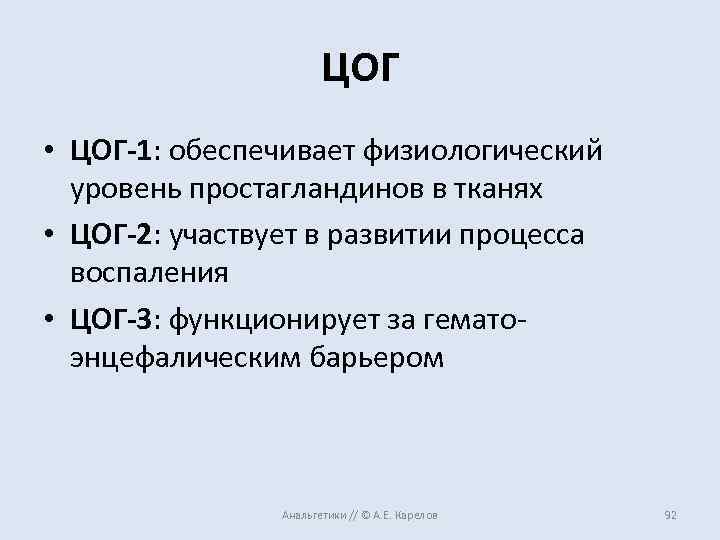 ЦОГ

• ЦОГ-1: обеспечивает физиологический уровень простагландинов в тканях

• ЦОГ-2: участвует в развитии процесса воспаления

• ЦОГ-3: функционирует за гемато-энцефалическим барьером

Анальгетики // © А.Е. Карелов

92